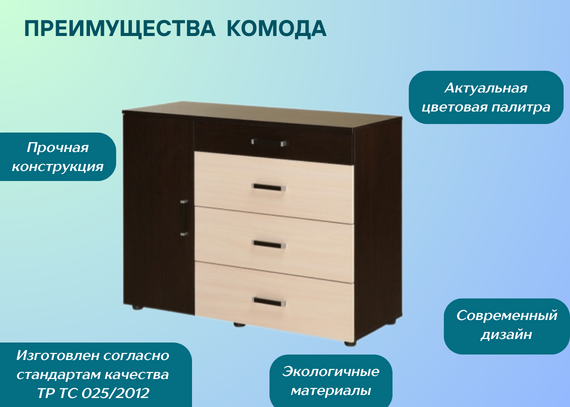 ПРЕИМУЩЕСТВА КОМОДА

Актуальная цветовая палитра

Прочная конструкция

Современный дизайн

Изготовлен согласно стандартам качества ТР ТС 025/2012

Экологичные материалы